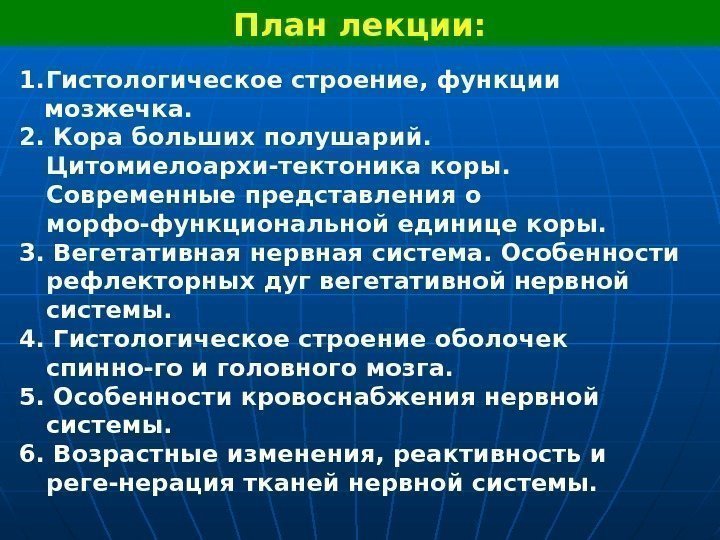 План лекции:

1.Гистологическое строение, функции мозжечка.
2. Кора больших полушарий. Цитомиелоархи-тектоника коры. Современные представления о морфо-функциональной единице коры.
3. Вегетативная нервная система. Особенности рефлекторных дуг вегетативной нервной системы.
4. Гистологическое строение оболочек спинно-го и головного мозга.
5. Особенности кровоснабжения нервной системы.
6. Возрастные изменения, реактивность и реге-нерация тканей нервной системы.